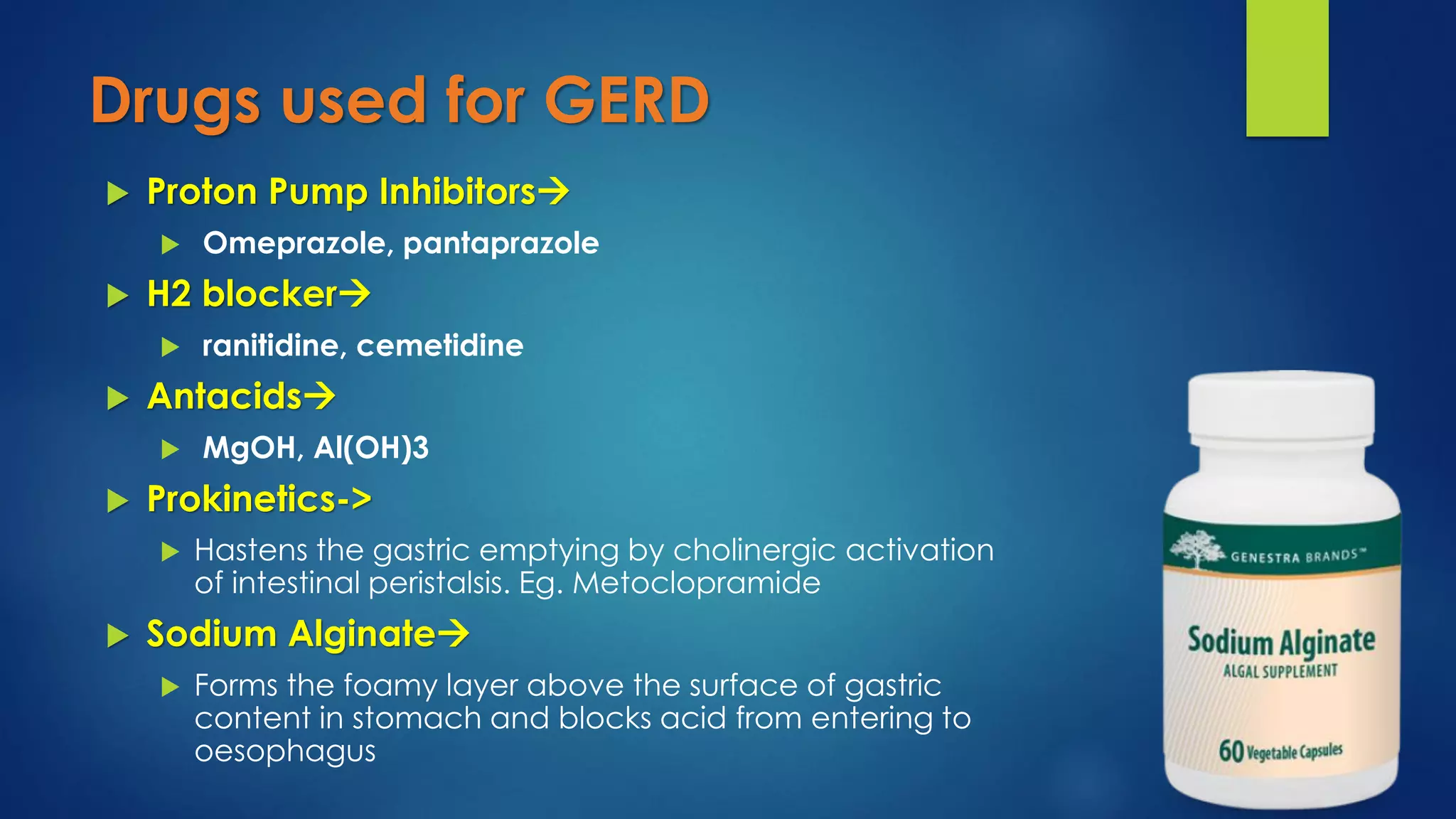 Drugs used for GERD

Proton Pump Inhibitors→

Omeprazole, pantaprazole

H2 blocker→

ranitidine, cemetidine

Antacids→

MgOH, Al(OH)3

Prokinetics->

Hastens the gastric emptying by cholinergic activation of intestinal peristalsis. Eg. Metoclopramide

Sodium Alginate→

Forms the foamy layer above the surface of gastric content in stomach and blocks acid from entering to oesophagus

GENESTRA BRANDS™

Sodium Alginate
ALGAL SUPPLEMENT

60 Vegetable Capsules